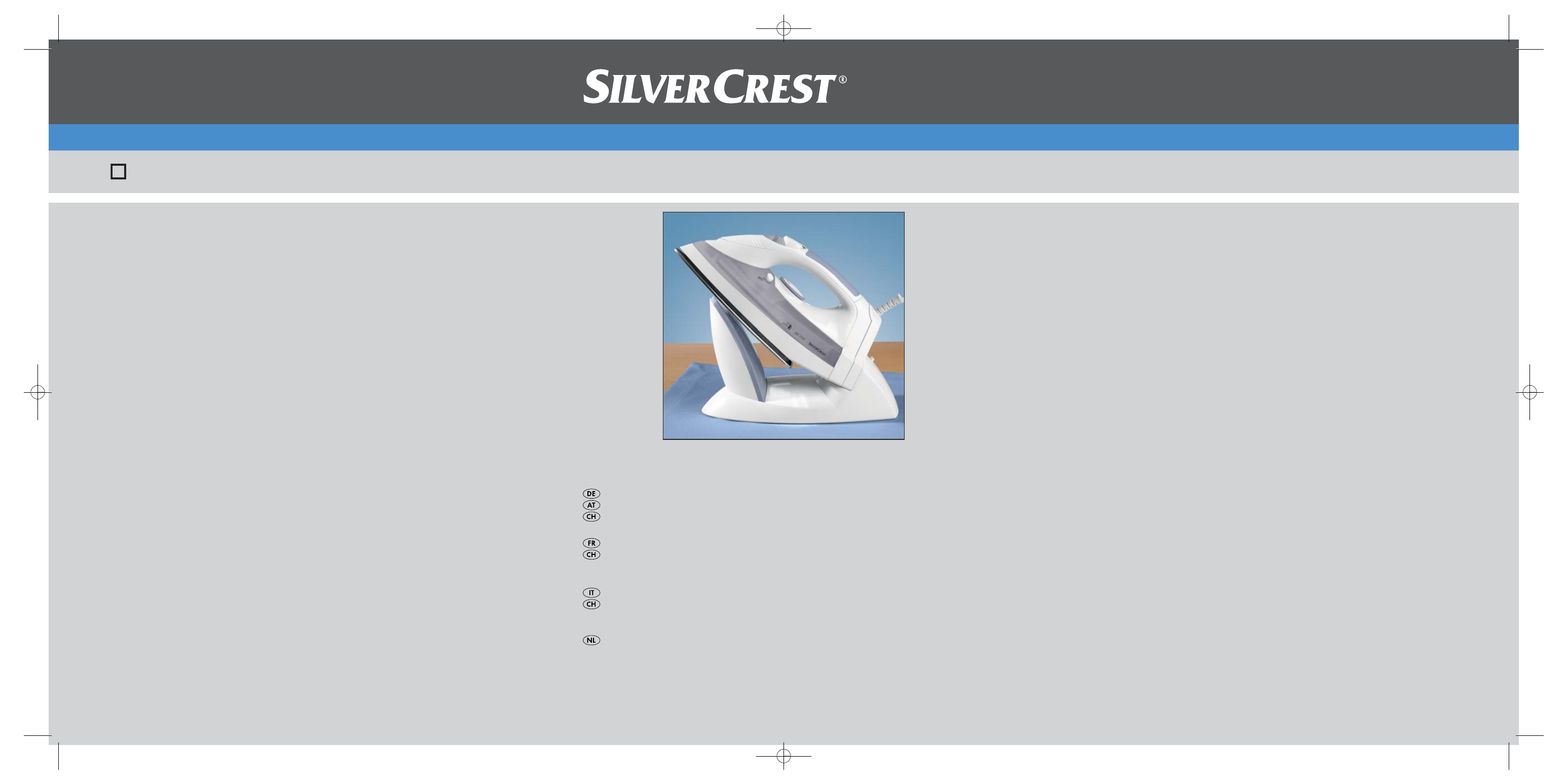 SILVERCREST®

DE
AT
CH

FR
CH

IT
CH

NL